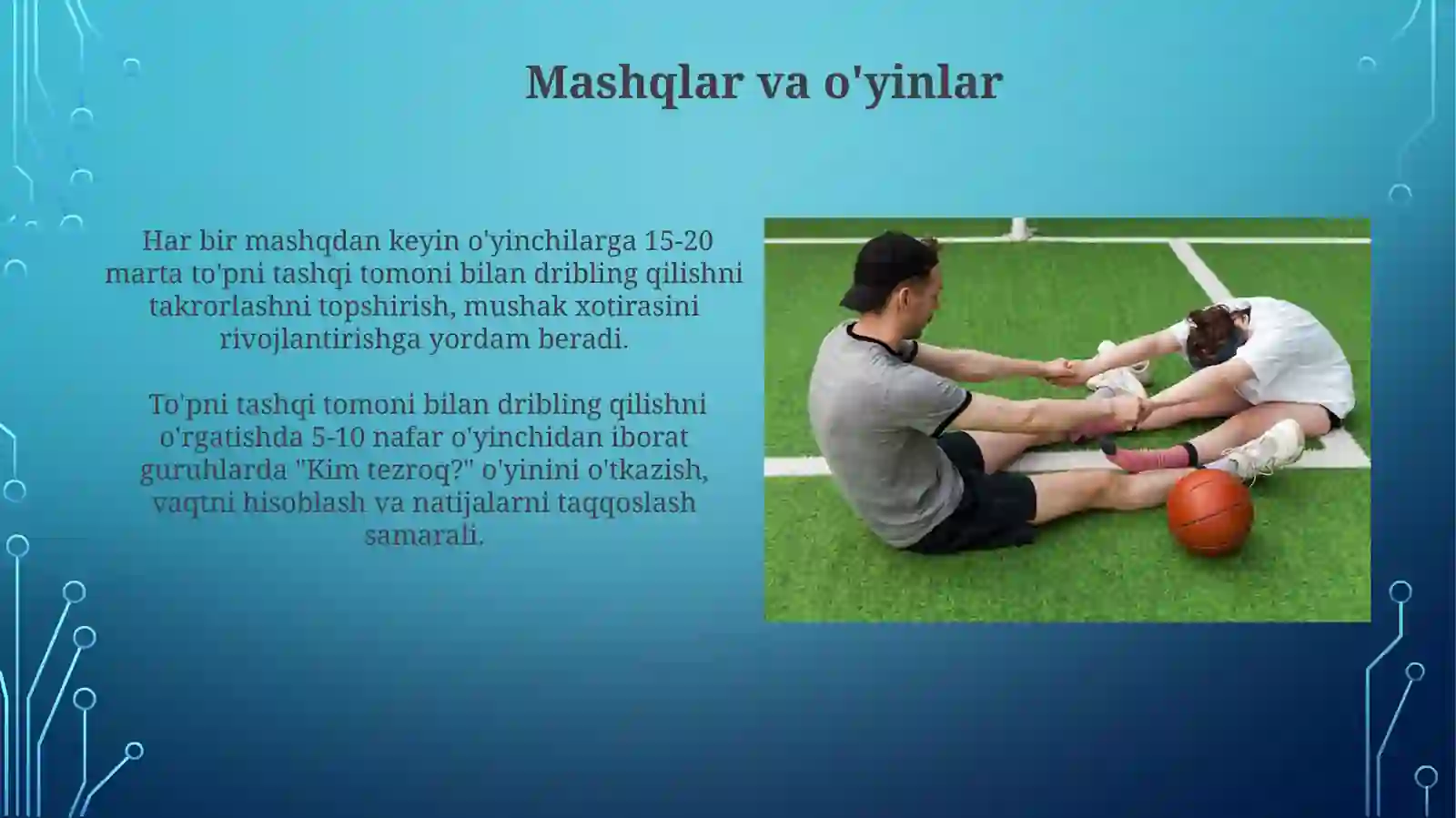 Mashqlar va o'yinlar

Har bir mashqdan keyin o'yinchilarga 15-20 marta to'pni tashqi tomoni bilan dribling qilishni takrorlashni topshirish, mushak xotirasini rivojlantirishga yordam beradi.

To'pni tashqi tomoni bilan dribling qilishni o'rgatishda 5-10 nafar o'yinchidan iborat guruhlarda "Kim tezroq?" o'yinini o'tkazish, vaqtni hisoblash va natijalarni taqqoslash samarali.